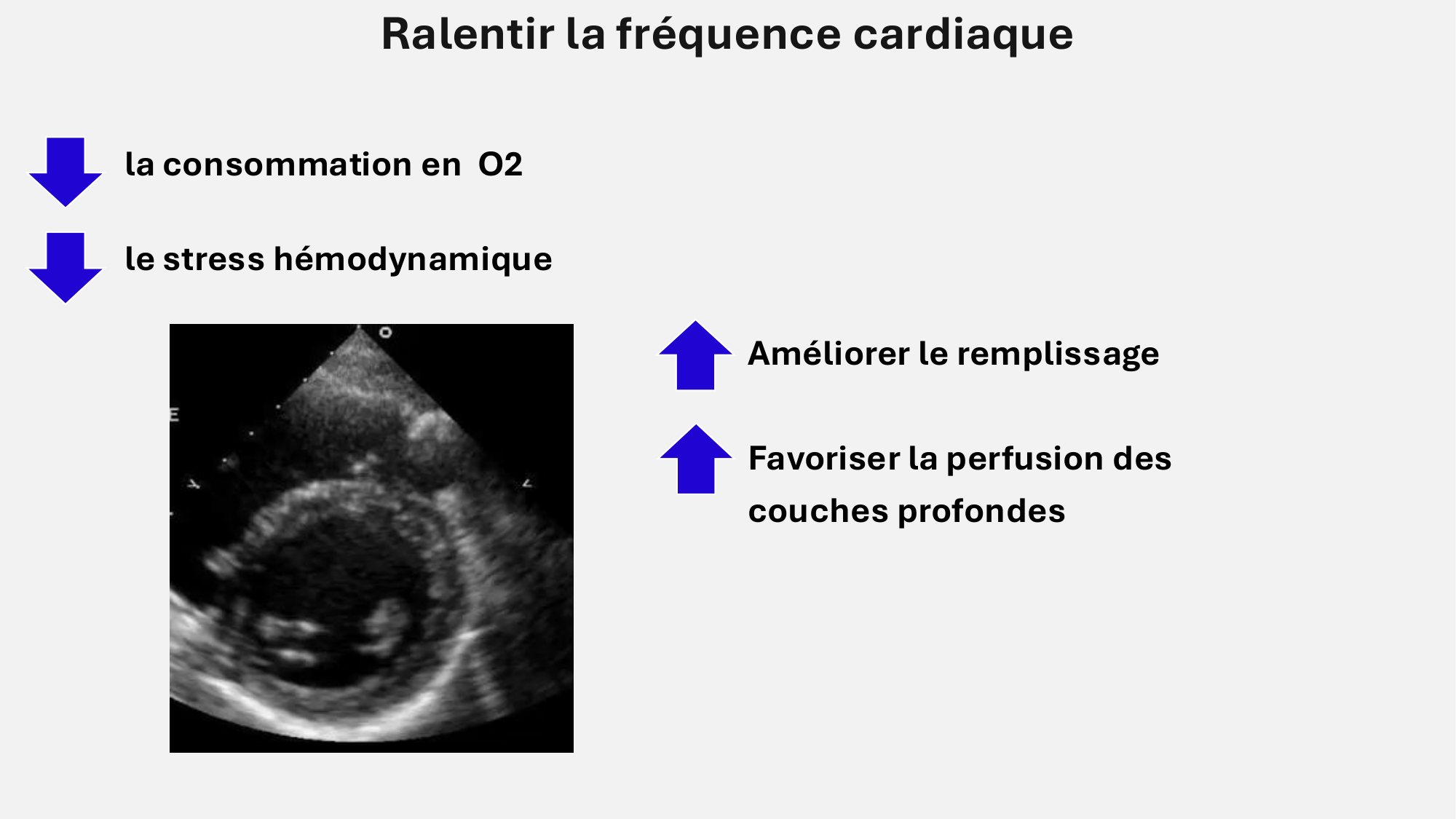 Ralentir la fréquence cardiaque

la consommation en O2

le stress hémodynamique

Améliorer le remplissage

Favoriser la perfusion des couches profondes